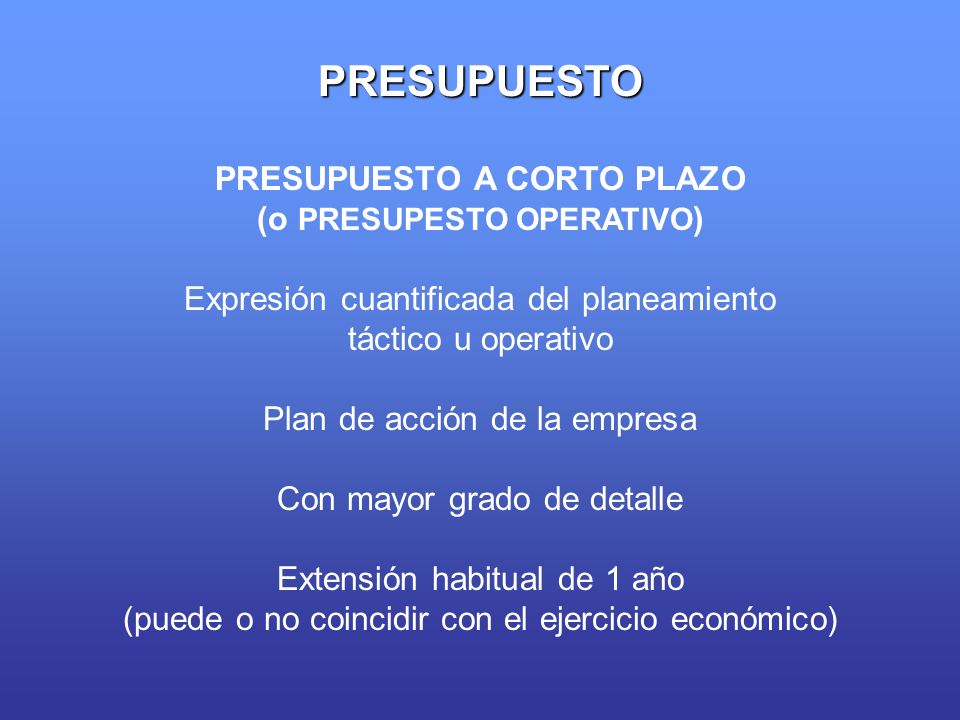 PRESUPUESTO

PRESUPUESTO A CORTO PLAZO
(o PRESUPESTO OPERATIVO)

Expresión cuantificada del planeamiento táctico u operativo

Plan de acción de la empresa

Con mayor grado de detalle

Extensión habitual de 1 año
(puede o no coincidir con el ejercicio económico)